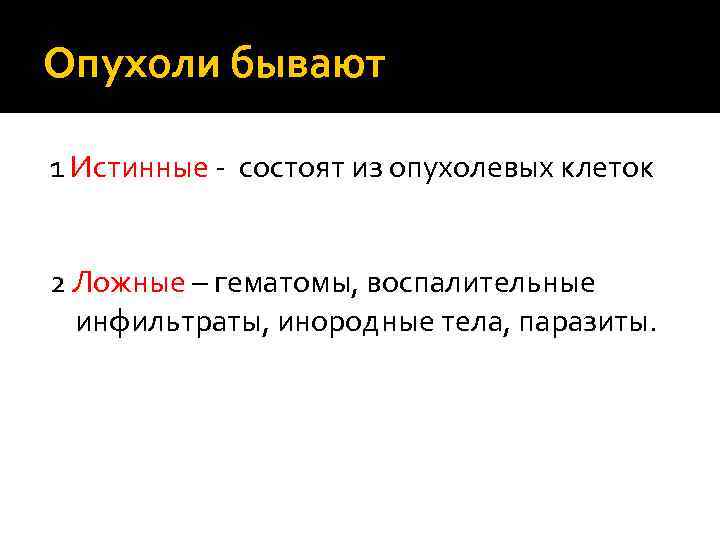 Опухоли бывают

1 Истинные - состоят из опухолевых клеток

2 Ложные – гематомы, воспалительные инфильтраты, инородные тела, паразиты.